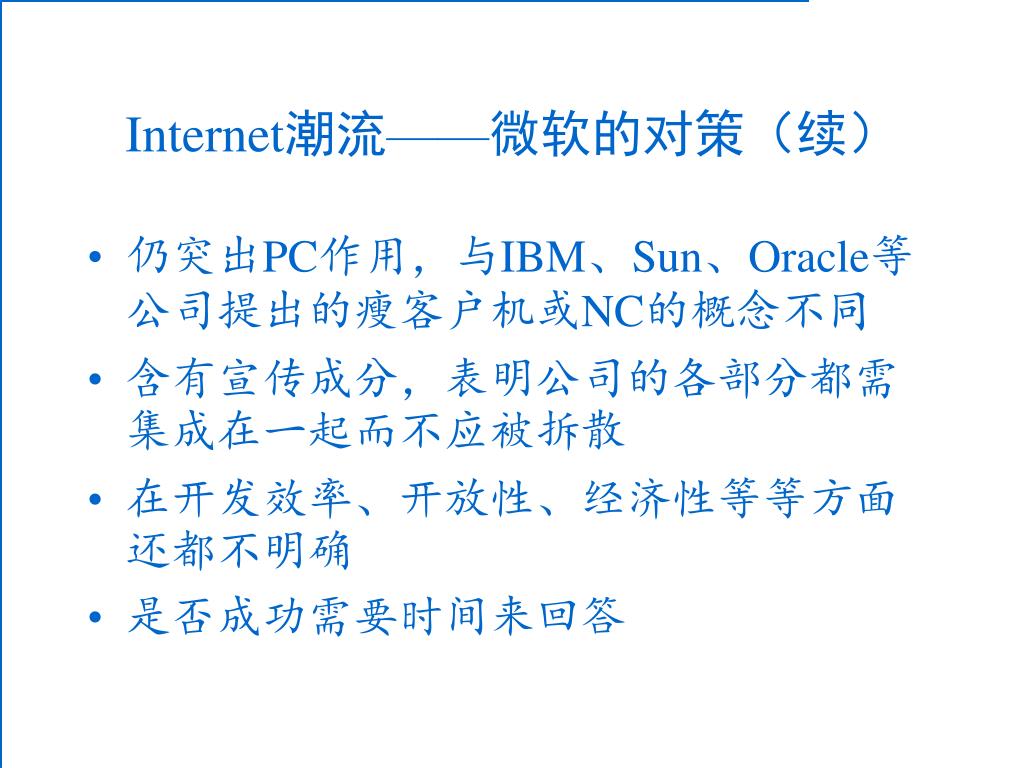 Internet潮流——微软的对策（续）

• 仍突出PC作用，与IBM、Sun、Oracle等公司提出的瘦客户机或NC的概念不同

• 含有宣传成分，表明公司的各部分都需集成在一起而不应被拆散

• 在开发效率、开放性、经济性等等方面还都不明确

• 是否成功需要时间来回答